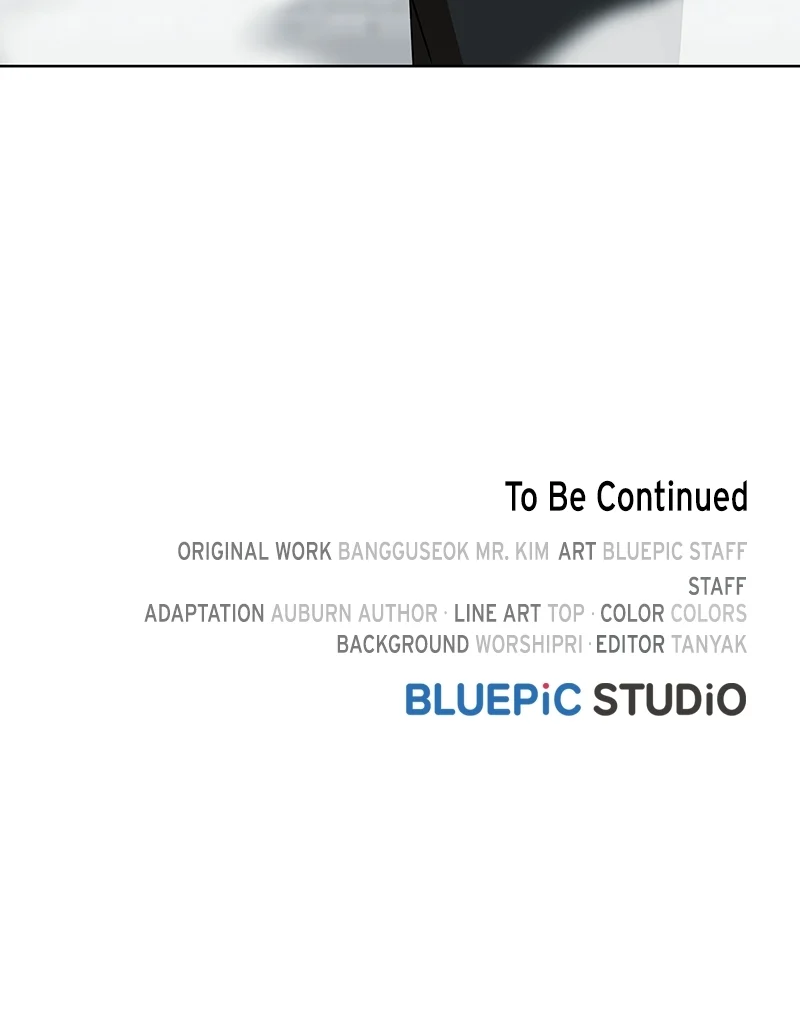 To Be Continued

ORIGINAL WORK BANGGUSEOK MR. KIM ART BLUEPIC STAFF
STAFF
ADAPTATION AUBURN AUTHOR · LINE ART TOP · COLOR COLORS
BACKGROUND WORSHIPRI · EDITOR TANYAK

BLUEPiC STUDiO